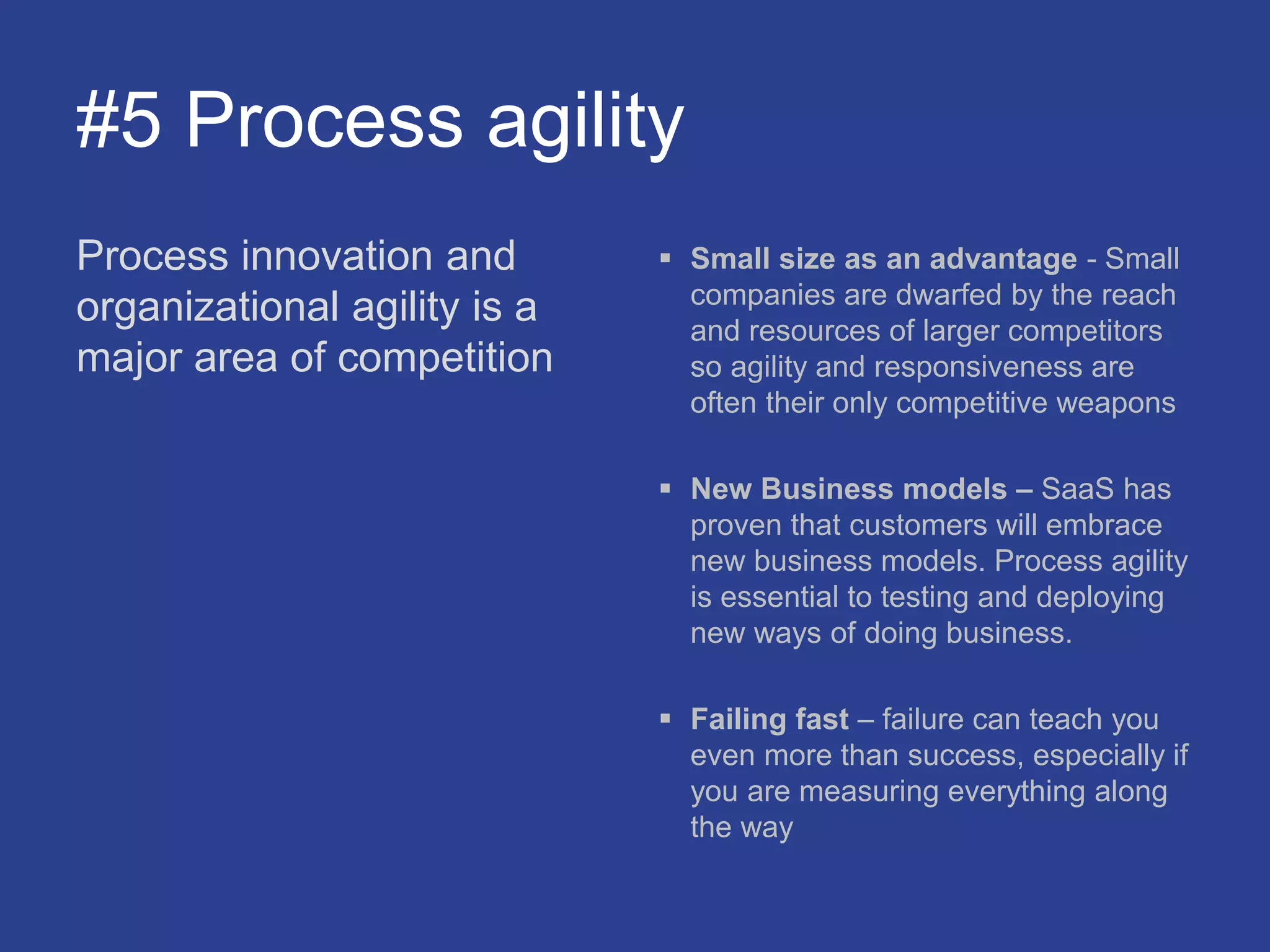 #5 Process agility

Process innovation and organizational agility is a major area of competition

▪ Small size as an advantage - Small companies are dwarfed by the reach and resources of larger competitors so agility and responsiveness are often their only competitive weapons

▪ New Business models – SaaS has proven that customers will embrace new business models. Process agility is essential to testing and deploying new ways of doing business.

▪ Failing fast – failure can teach you even more than success, especially if you are measuring everything along the way